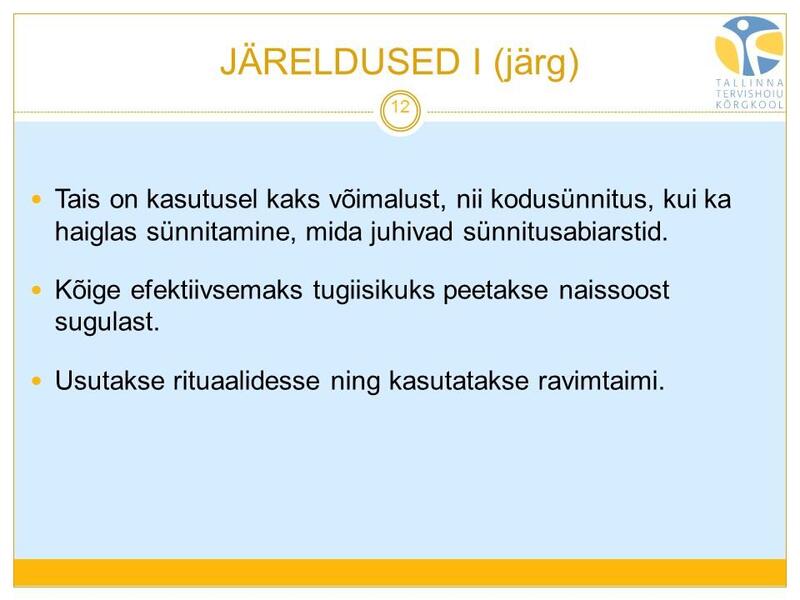 JÄRELDUSED I (järg)

TALLINNA TERVISHOIU KÕRGKOOL

12

Tais on kasutusel kaks võimalust, nii kodusünnitus, kui ka haiglas sünnitamine, mida juhivad sünnitusabiarstid.

Kõige efektiivsemaks tugiisikuks peetakse naissoost sugulast.

Usutakse rituaalidesse ning kasutatakse ravimtaimi.